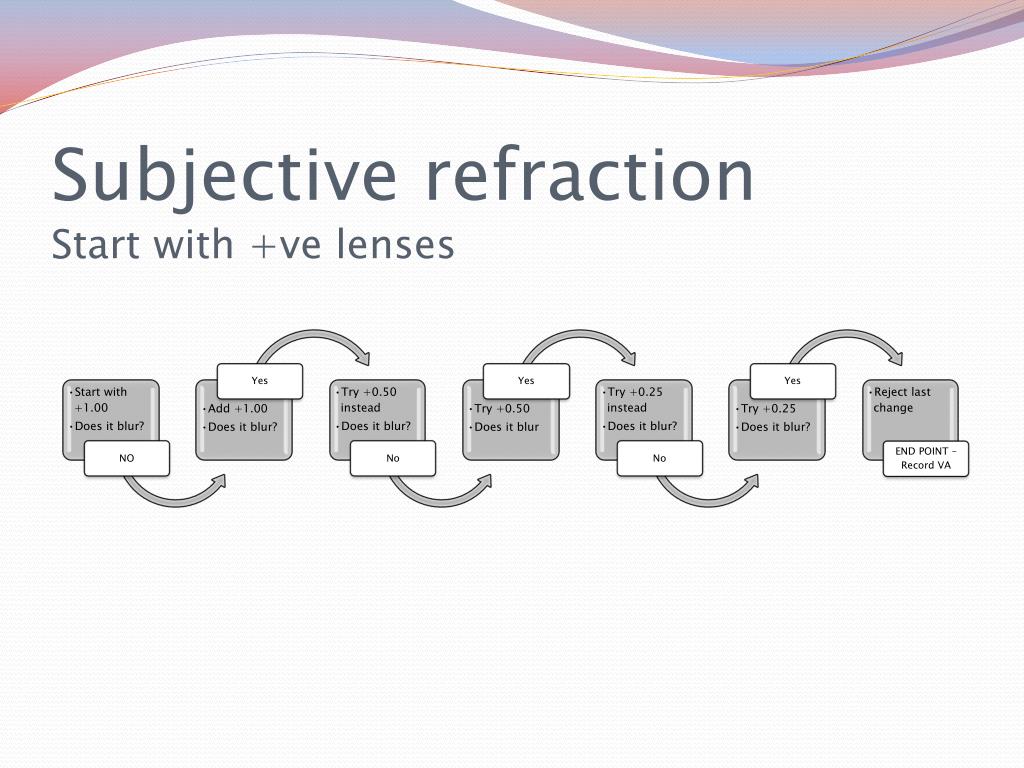 Subjective refraction
Start with +ve lenses

• Start with +1.00
• Does it blur?

NO

Yes

• Add +1.00
• Does it blur?

• Try +0.50 instead
• Does it blur?

No

Yes

• Try +0.50
• Does it blur

• Try +0.25 instead
• Does it blur?

No

Yes

• Try +0.25
• Does it blur?

• Reject last change

END POINT – Record VA